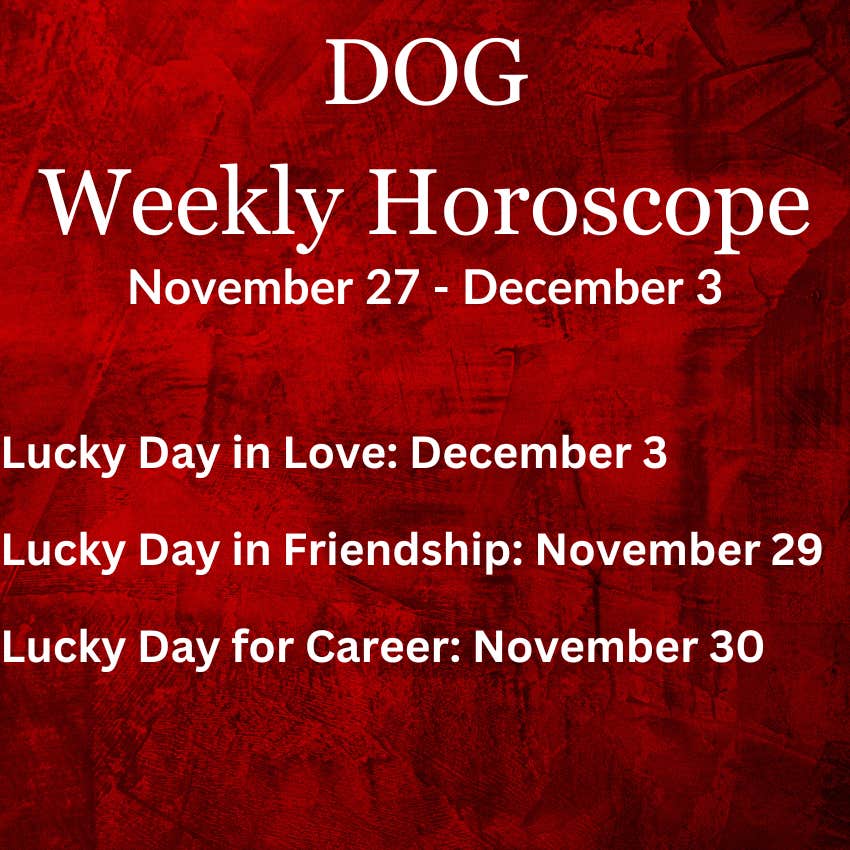 DOG
Weekly Horoscope
November 27 - December 3

Lucky Day in Love: December 3

Lucky Day in Friendship: November 29

Lucky Day for Career: November 30